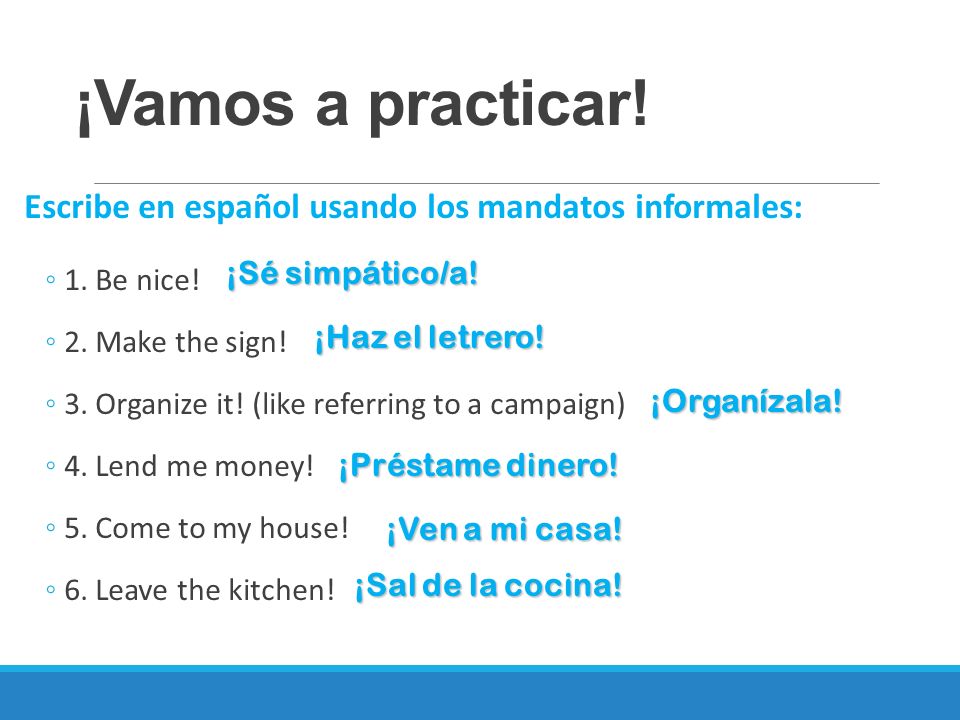 ¡Vamos a practicar!

Escribe en español usando los mandatos informales:

◦ 1. Be nice! ¡Sé simpático/a!

◦ 2. Make the sign! ¡Haz el letrero!

◦ 3. Organize it! (like referring to a campaign) ¡Organízala!

◦ 4. Lend me money! ¡Préstame dinero!

◦ 5. Come to my house! ¡Ven a mi casa!

◦ 6. Leave the kitchen! ¡Sal de la cocina!